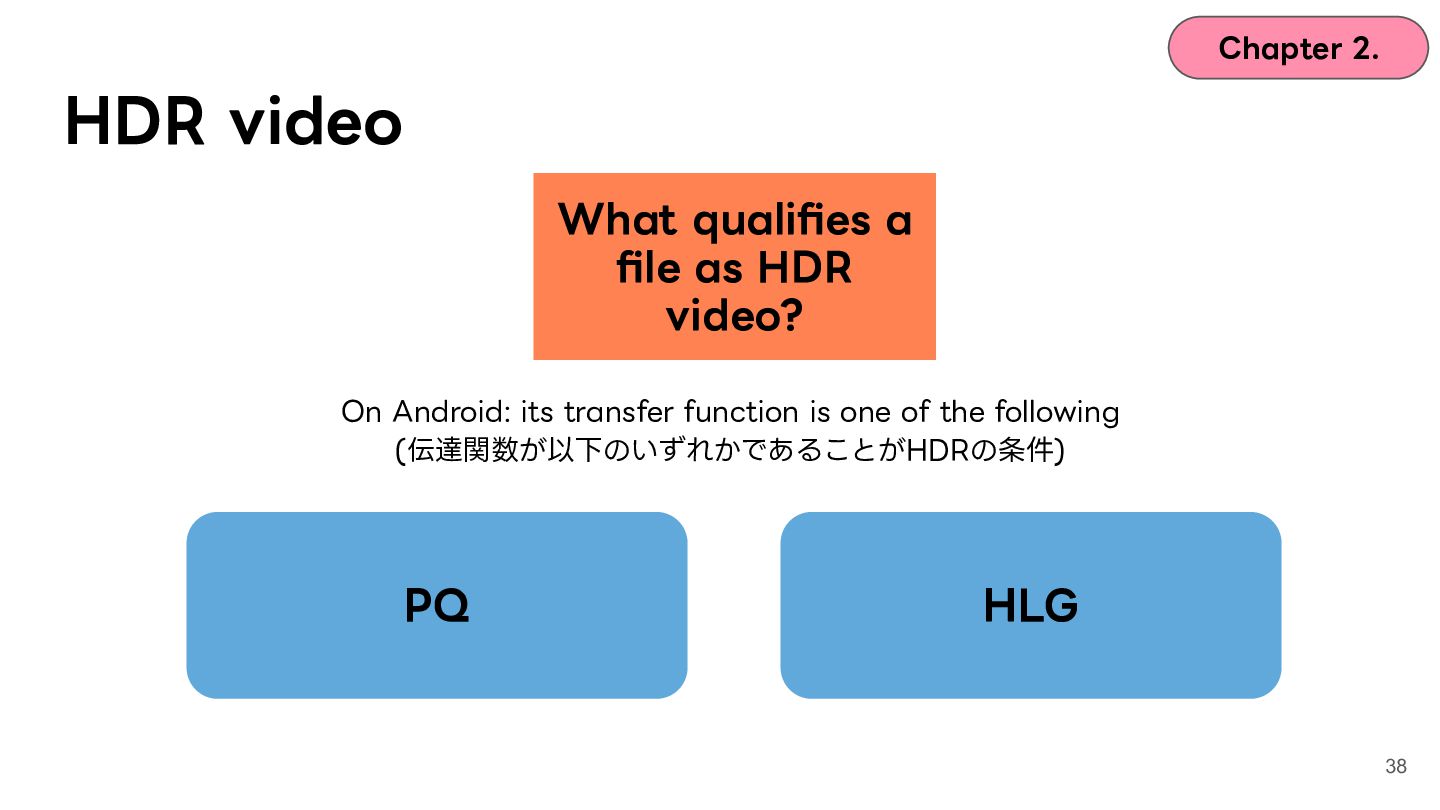 Chapter 2.

HDR video

What qualifies a file as HDR video?

On Android: its transfer function is one of the following
(伝達関数が以下のいずれかであることがHDRの条件)

PQ

HLG

38